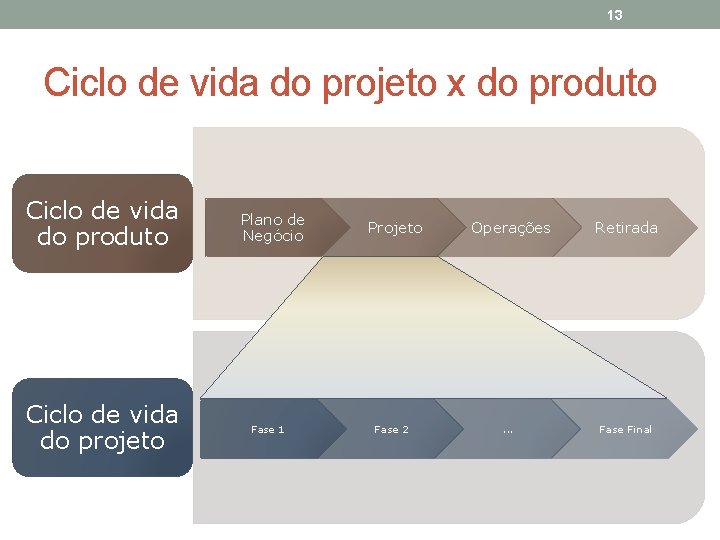 13

Ciclo de vida do projeto x do produto

Ciclo de vida do produto

Plano de Negócio

Projeto

Operações

Retirada

Ciclo de vida do projeto

Fase 1

Fase 2

...

Fase Final